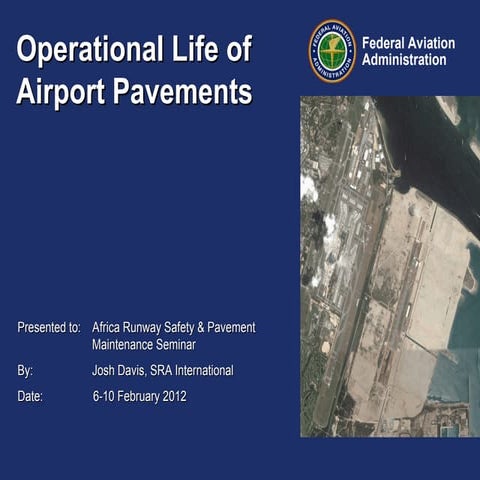 Operational Life of Airport Pavements

FEDERAL AVIATION ADMINISTRATION

Federal Aviation Administration

Presented to: Africa Runway Safety & Pavement Maintenance Seminar

By: Josh Davis, SRA International

Date: 6-10 February 2012